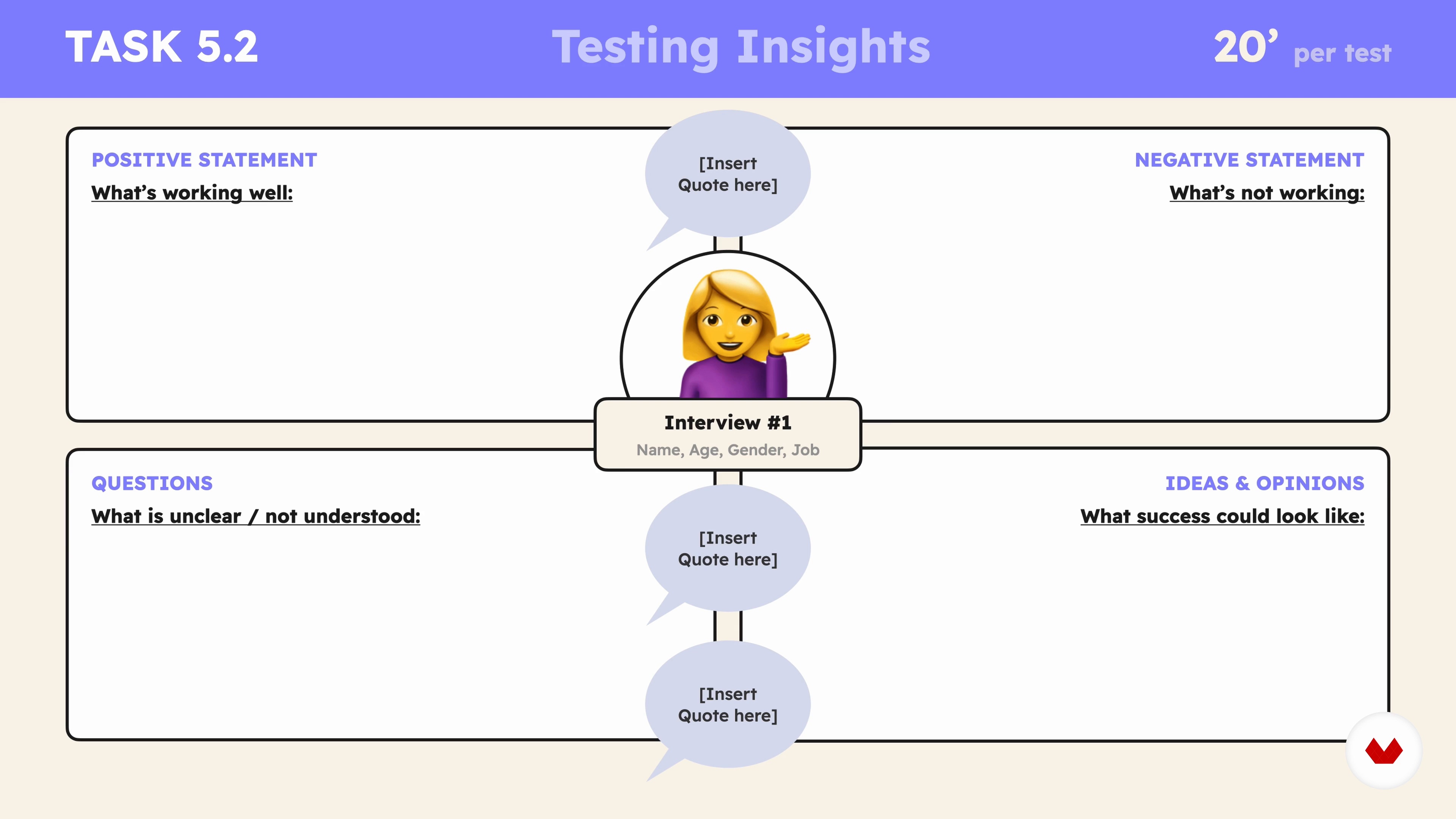 TASK 5.2 Testing Insights 20' per test

POSITIVE STATEMENT
What's working well:

[Insert Quote here]

NEGATIVE STATEMENT
What's not working:

Interview #1
Name, Age, Gender, Job

QUESTIONS
What is unclear / not understood:

[Insert Quote here]

IDEAS & OPINIONS
What success could look like:

[Insert Quote here]